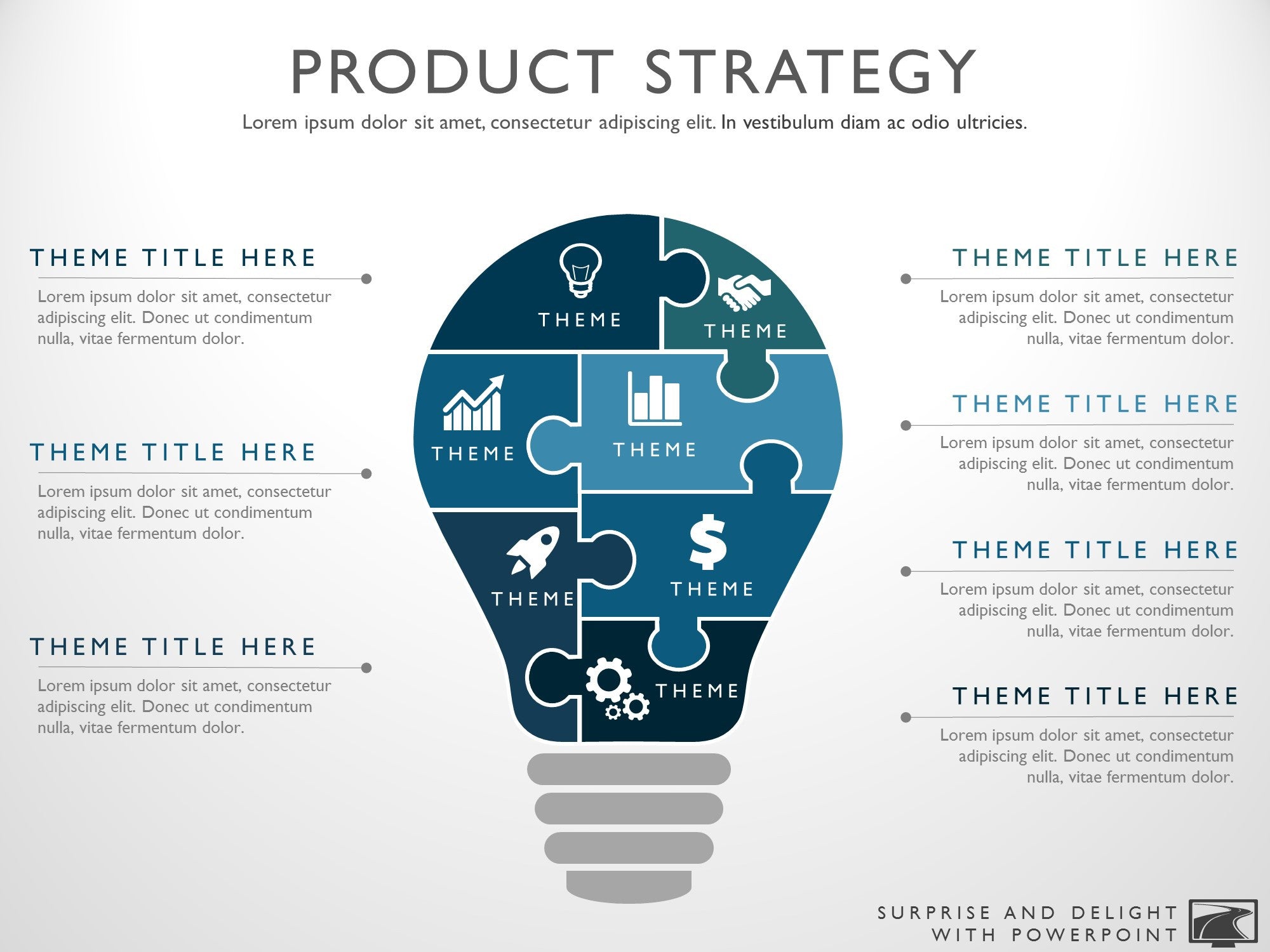 PRODUCT STRATEGY

Lorem ipsum dolor sit amet, consectetur adipiscing elit. In vestibulum diam ac odio ultricies.

THEME TITLE HERE

Lorem ipsum dolor sit amet, consectetur adipiscing elit. Donec ut condimentum nulla, vitae fermentum dolor.

THEME TITLE HERE

Lorem ipsum dolor sit amet, consectetur adipiscing elit. Donec ut condimentum nulla, vitae fermentum dolor.

THEME TITLE HERE

Lorem ipsum dolor sit amet, consectetur adipiscing elit. Donec ut condimentum nulla, vitae fermentum dolor.

THEME

THEME

THEME

THEME

THEME

THEME

THEME

THEME TITLE HERE

Lorem ipsum dolor sit amet, consectetur adipiscing elit. Donec ut condimentum nulla, vitae fermentum dolor.

THEME TITLE HERE

Lorem ipsum dolor sit amet, consectetur adipiscing elit. Donec ut condimentum nulla, vitae fermentum dolor.

THEME TITLE HERE

Lorem ipsum dolor sit amet, consectetur adipiscing elit. Donec ut condimentum nulla, vitae fermentum dolor.

THEME TITLE HERE

Lorem ipsum dolor sit amet, consectetur adipiscing elit. Donec ut condimentum nulla, vitae fermentum dolor.

SURPRISE AND DELIGHT WITH POWERPOINT